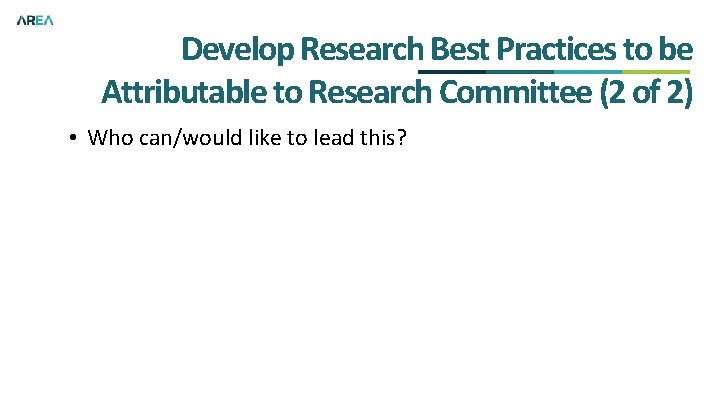 AREA

Develop Research Best Practices to be Attributable to Research Committee (2 of 2)

• Who can/would like to lead this?